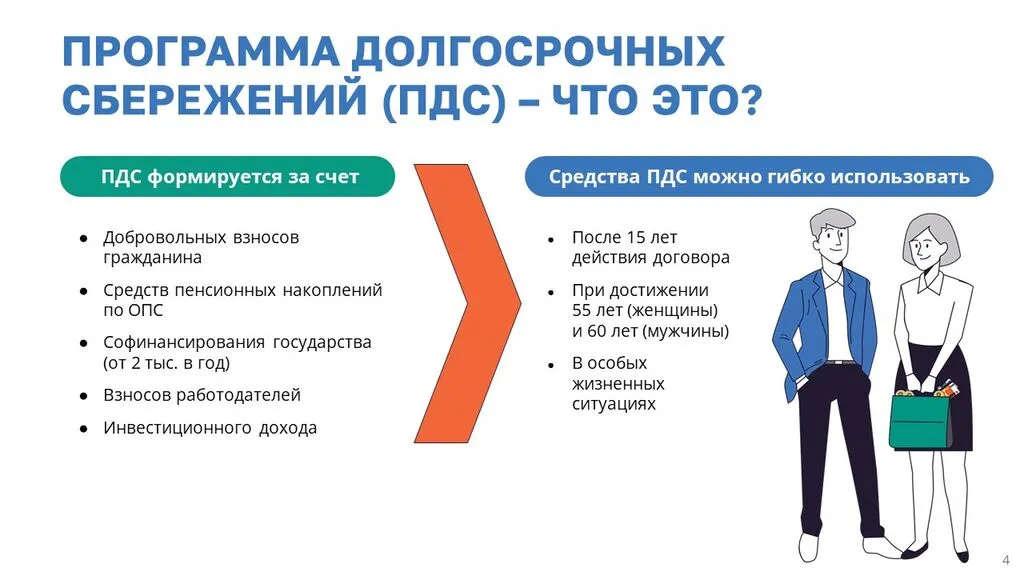 ПРОГРАММА ДОЛГОСРОЧНЫХ СБЕРЕЖЕНИЙ (ПДС) – ЧТО ЭТО?

ПДС формируется за счет

- Добровольных взносов гражданина
- Средств пенсионных накоплений по ОПС
- Софинансирования государства (от 2 тыс. в год)
- Взносов работодателей
- Инвестиционного дохода

Средства ПДС можно гибко использовать

- После 15 лет действия договора
- При достижении 55 лет (женщины) и 60 лет (мужчины)
- В особых жизненных ситуациях

4